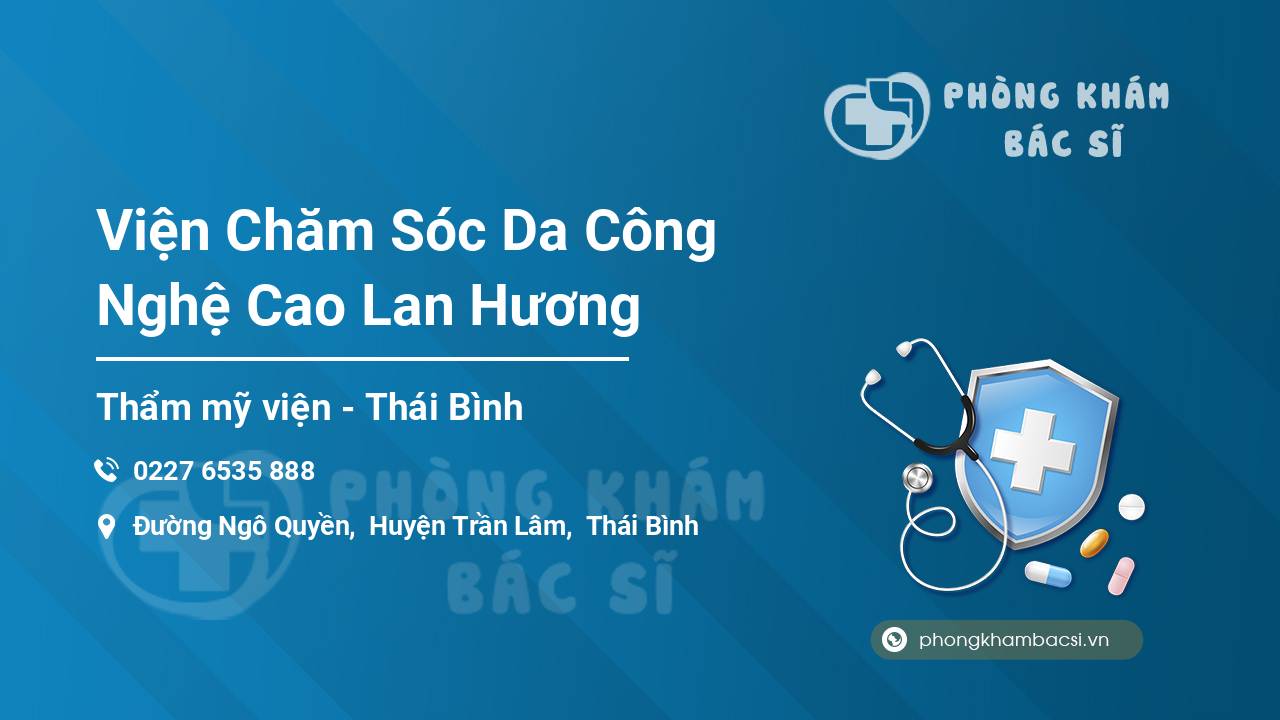 PHÒNG KHÁM BÁC SĨ

Viện Chăm Sóc Da Công Nghệ Cao Lan Hương

Thẩm mỹ viện - Thái Bình

0227 6535 888

Đường Ngô Quyền, Huyện Trần Lâm, Thái Bình

PHÒNG KHÁM BÁC SĨ

phongkhambacsi.vn